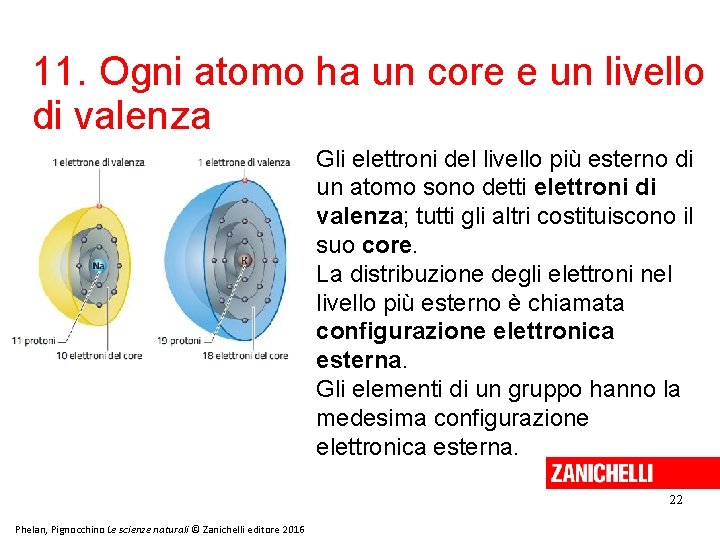 11. Ogni atomo ha un core e un livello di valenza

1 elettrone di valenza

Na

11 protoni

10 elettroni del core

1 elettrone di valenza

K

19 protoni

18 elettroni del core

Gli elettroni del livello più esterno di un atomo sono detti elettroni di valenza; tutti gli altri costituiscono il suo core.
La distribuzione degli elettroni nel livello più esterno è chiamata configurazione elettronica esterna.
Gli elementi di un gruppo hanno la medesima configurazione elettronica esterna.

ZANICHELLI

22

Phelan, Pignocchino Le scienze naturali © Zanichelli editore 2016